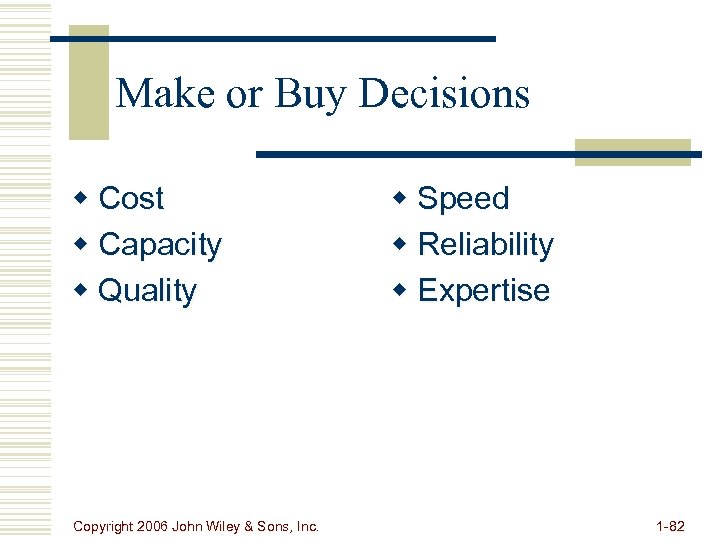 Make or Buy Decisions

- Cost
- Capacity
- Quality

- Speed
- Reliability
- Expertise

Copyright 2006 John Wiley & Sons, Inc.

1-82